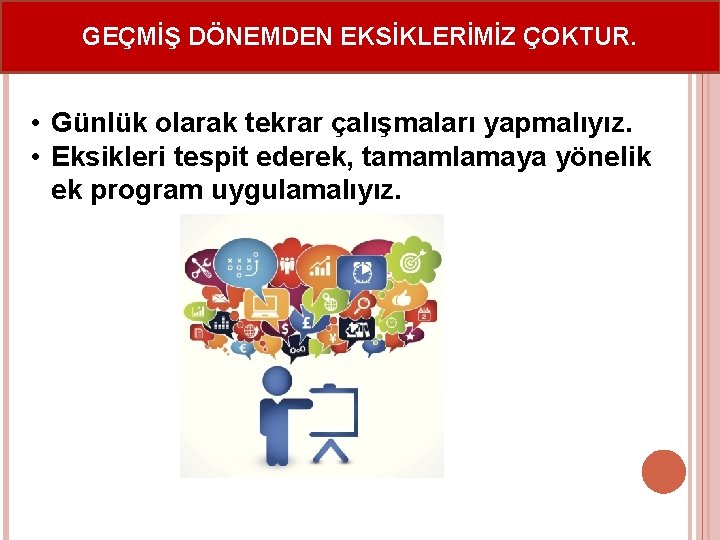 GEÇMİŞ DÖNEMDEN EKSİKLERİMİZ ÇOKTUR.

• Günlük olarak tekrar çalışmaları yapmalıyız.
• Eksikleri tespit ederek, tamamlamaya yönelik ek program uygulamalıyız.